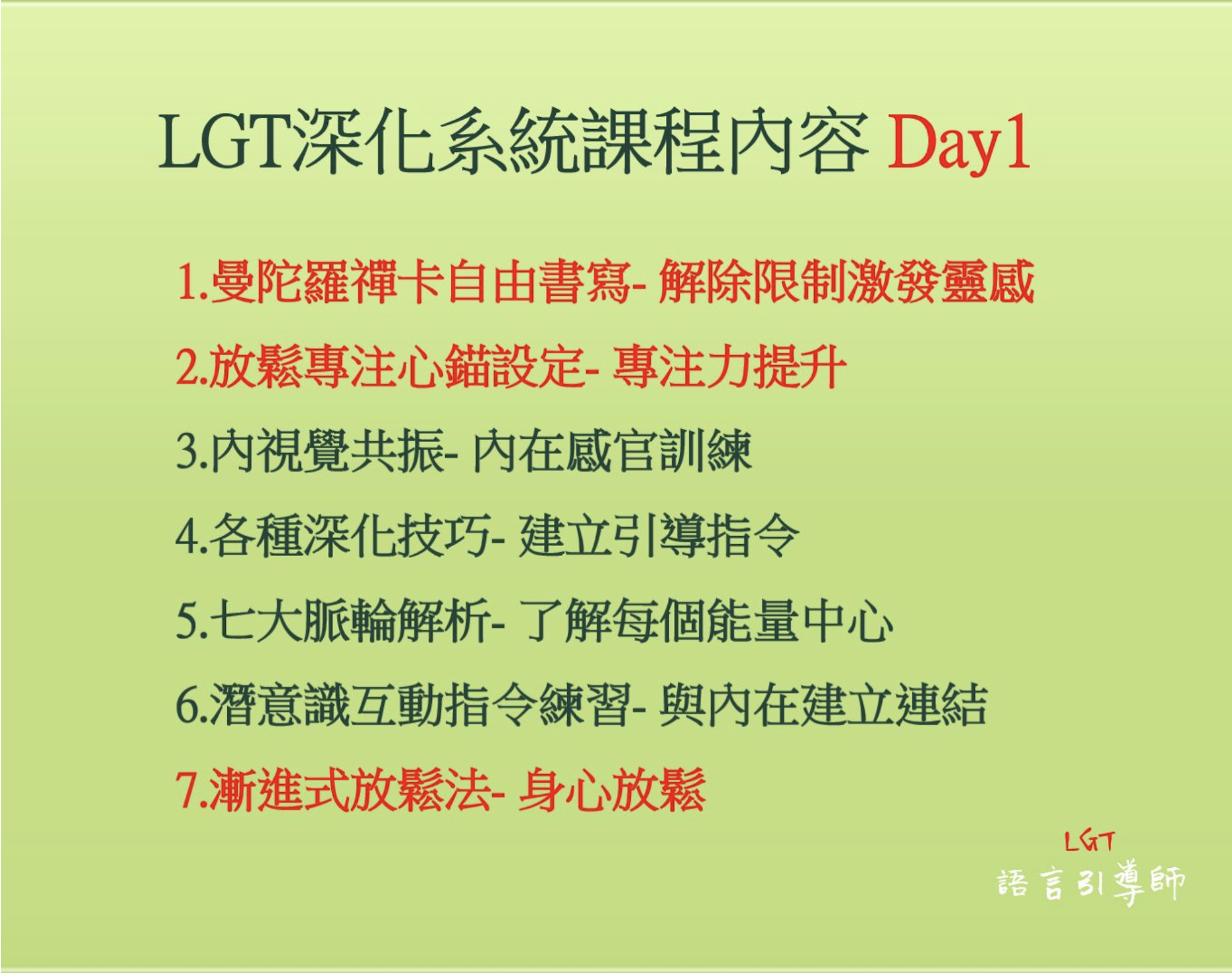 LGT深化系統課程內容 Day1

1.曼陀羅禪卡自由書寫- 解除限制激發靈感

2.放鬆專注心錨設定- 專注力提升

3.內視覺共振- 內在感官訓練

4.各種深化技巧- 建立引導指令

5.七大脈輪解析- 了解每個能量中心

6.潛意識互動指令練習- 與內在建立連結

7.漸進式放鬆法- 身心放鬆

LGT
語言引導師